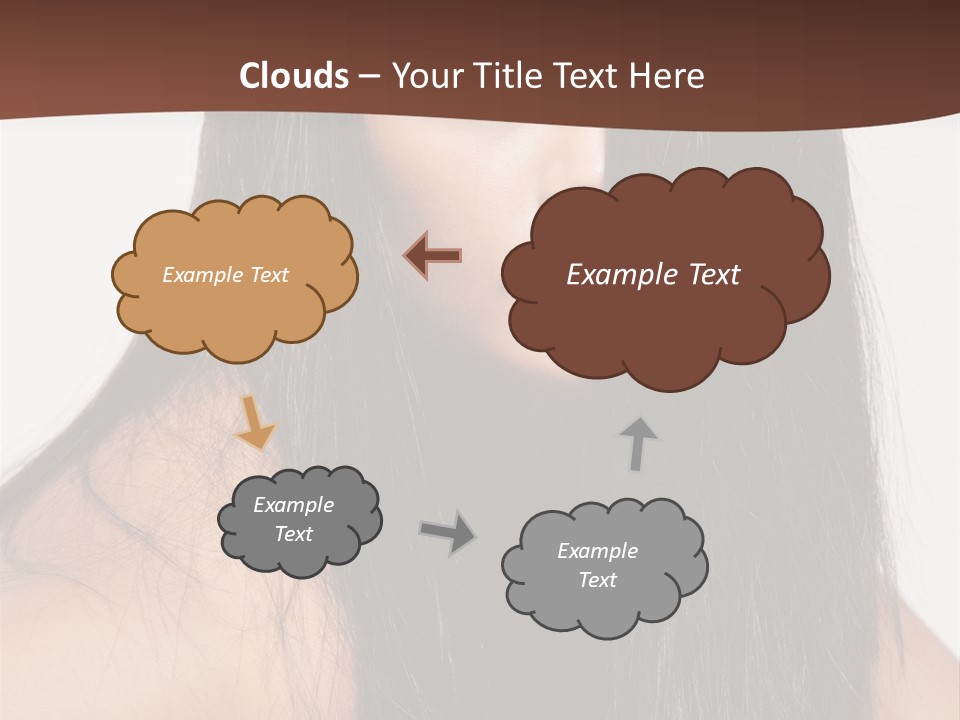 Clouds – Your Title Text Here

Example Text

Example Text

Example Text

Example Text